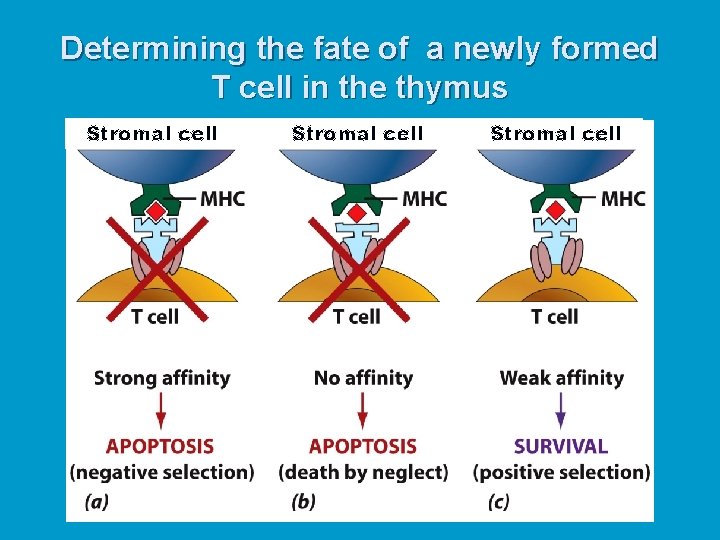 Determining the fate of a newly formed T cell in the thymus

Stromal cell

MHC

T cell

Strong affinity

APOPTOSIS
(negative selection)

(a)

Stromal cell

MHC

T cell

No affinity

APOPTOSIS
(death by neglect)

(b)

Stromal cell

MHC

T cell

Weak affinity

SURVIVAL
(positive selection)

(c)